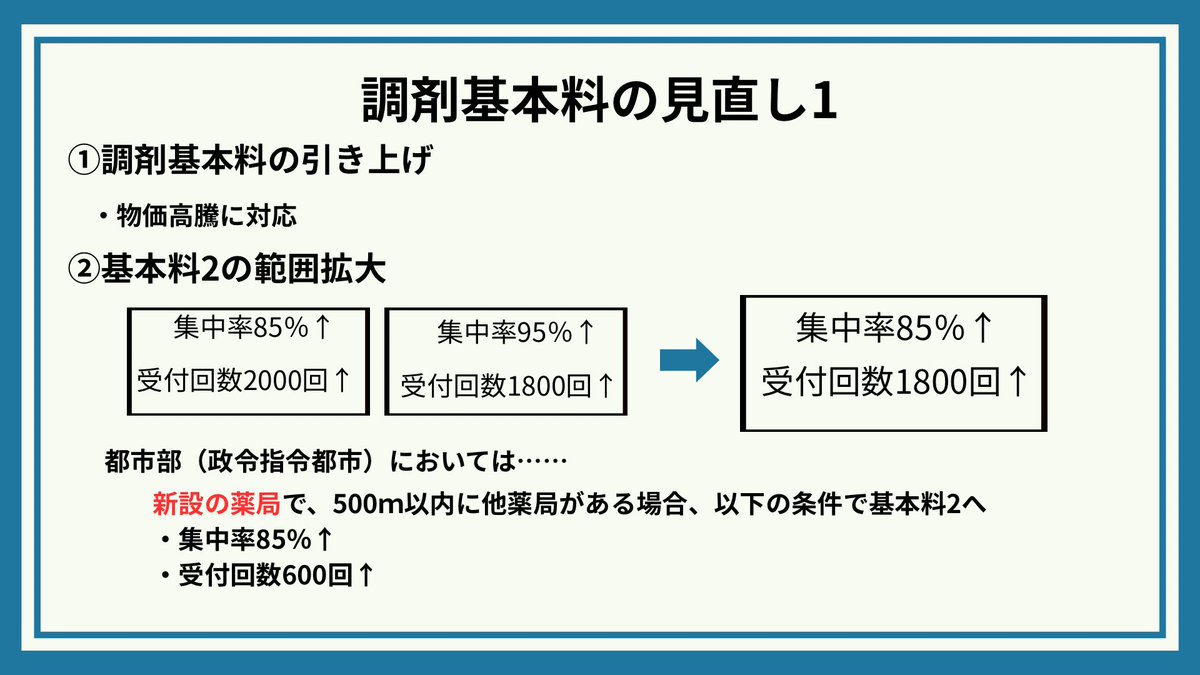 調剤基本料の見直し1

①調剤基本料の引き上げ

・物価高騰に対応

②基本料2の範囲拡大

集中率85%↑
受付回数2000回↑

集中率95%↑
受付回数1800回↑

集中率85%↑
受付回数1800回↑

都市部（政令指令都市）においては……

新設の薬局で、500m以内に他薬局がある場合、以下の条件で基本料2へ
・集中率85%↑
・受付回数600回↑